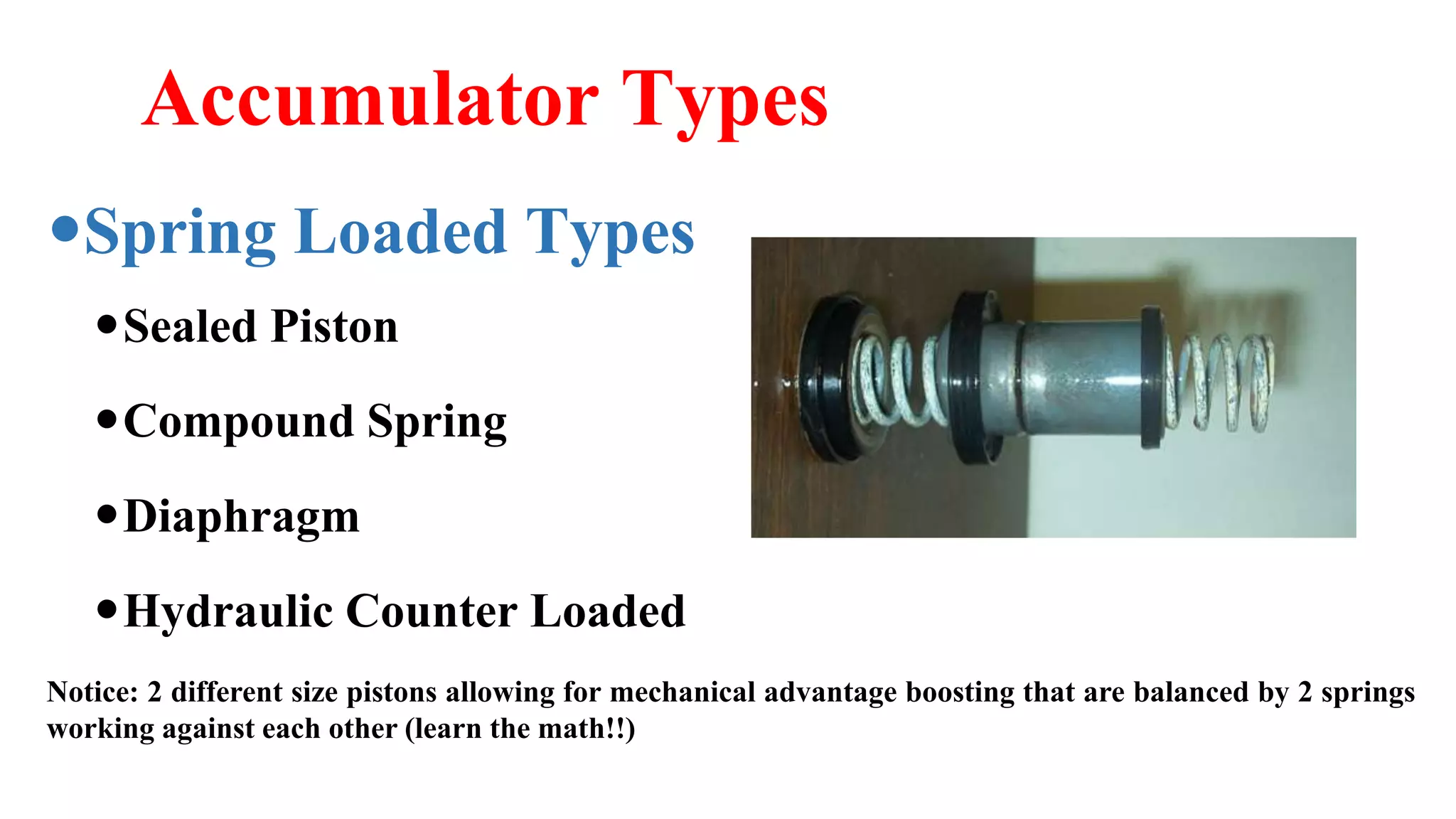 Accumulator Types

•Spring Loaded Types

•Sealed Piston

•Compound Spring

•Diaphragm

•Hydraulic Counter Loaded

Notice: 2 different size pistons allowing for mechanical advantage boosting that are balanced by 2 springs working against each other (learn the math!!)